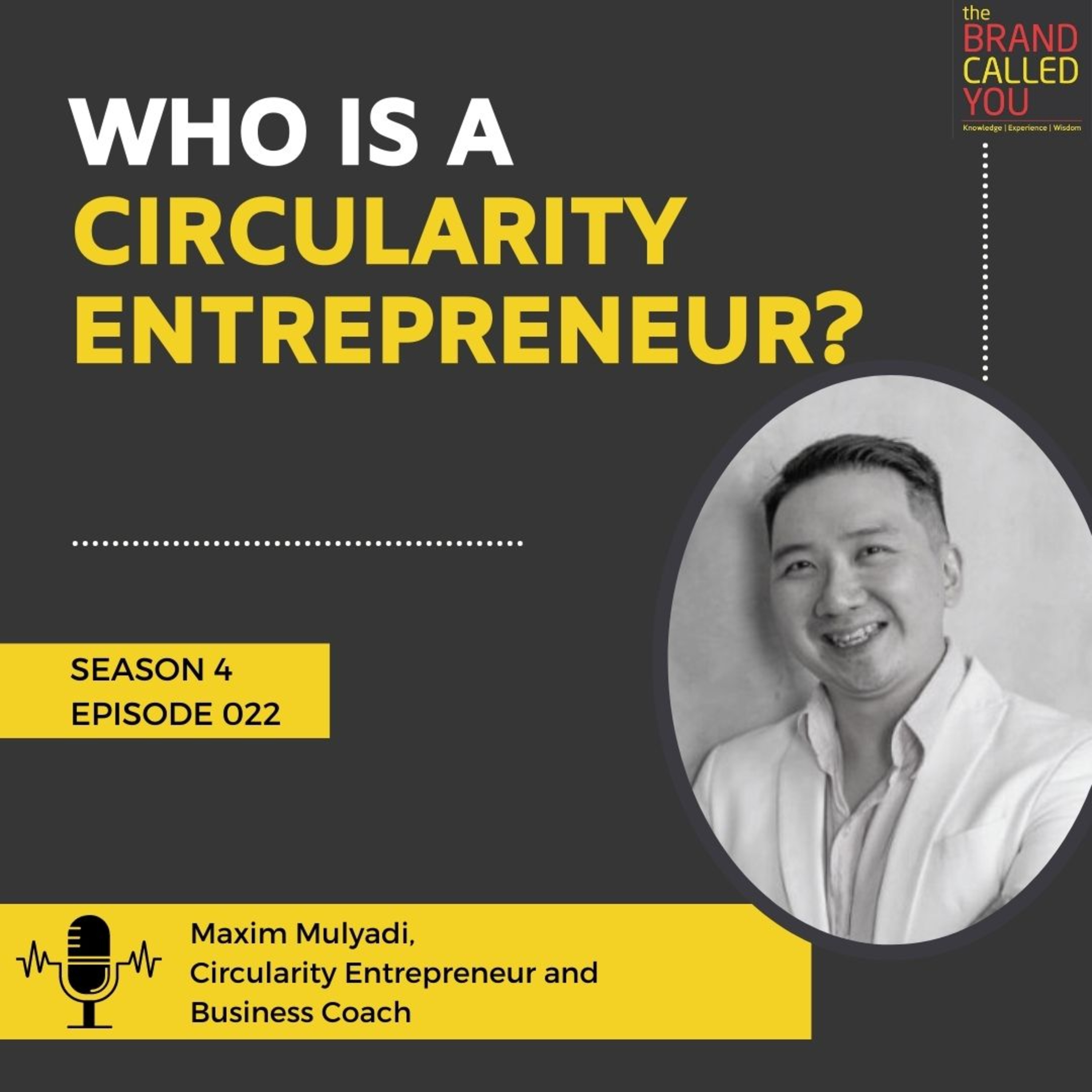 the
BRAND
CALLED
YOU
Knowledge | Experience | Wisdom

WHO IS A CIRCULARITY ENTREPRENEUR?

SEASON 4
EPISODE 022

Maxim Mulyadi,
Circularity Entrepreneur and Business Coach